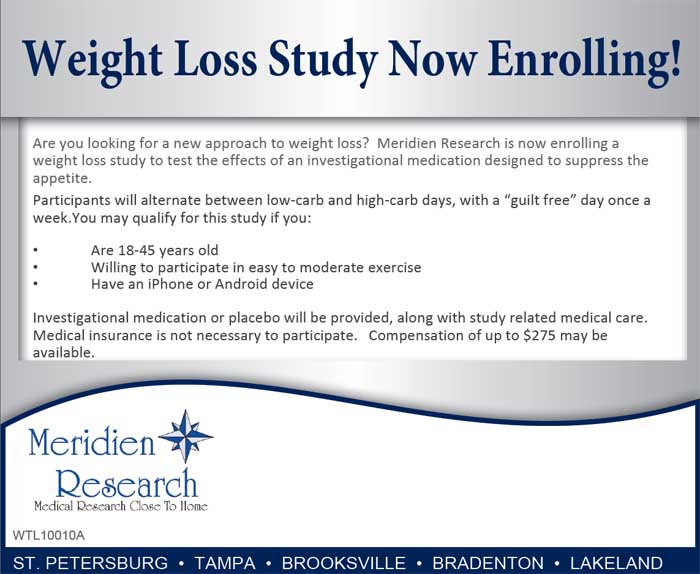 Weight Loss Study Now Enrolling!

Are you looking for a new approach to weight loss? Meridien Research is now enrolling a weight loss study to test the effects of an investigational medication designed to suppress the appetite.

Participants will alternate between low-carb and high-carb days, with a "guilt free" day once a week.You may qualify for this study if you:

• Are 18-45 years old
• Willing to participate in easy to moderate exercise
• Have an iPhone or Android device

Investigational medication or placebo will be provided, along with study related medical care. Medical insurance is not necessary to participate. Compensation of up to $275 may be available.

Meridien Research
Medical Research Close To Home

WTL10010A

ST. PETERSBURG • TAMPA • BROOKSVILLE • BRADENTON • LAKELAND